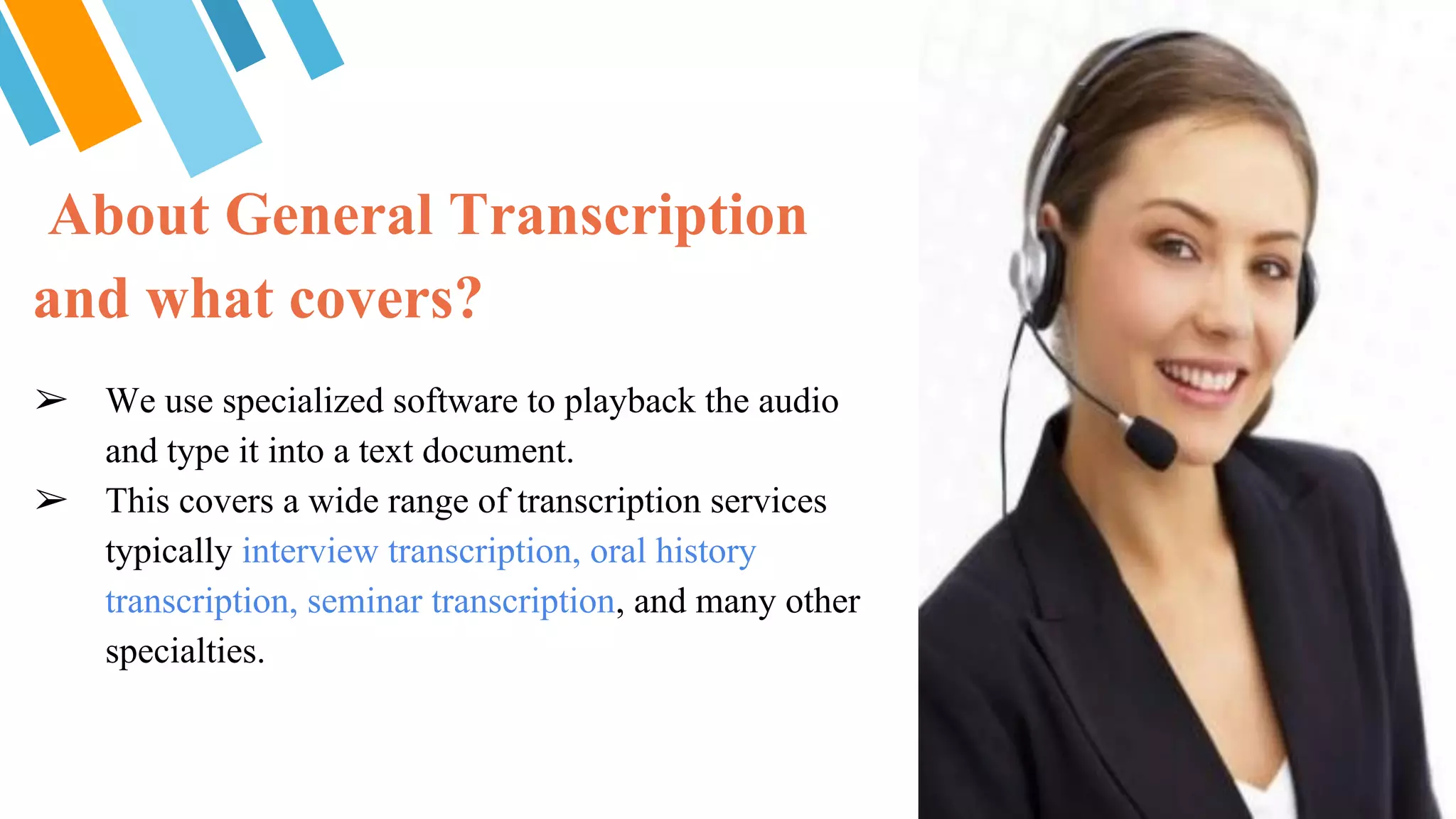 About General Transcription and what covers?

➢ We use specialized software to playback the audio and type it into a text document.

➢ This covers a wide range of transcription services typically interview transcription, oral history transcription, seminar transcription, and many other specialties.